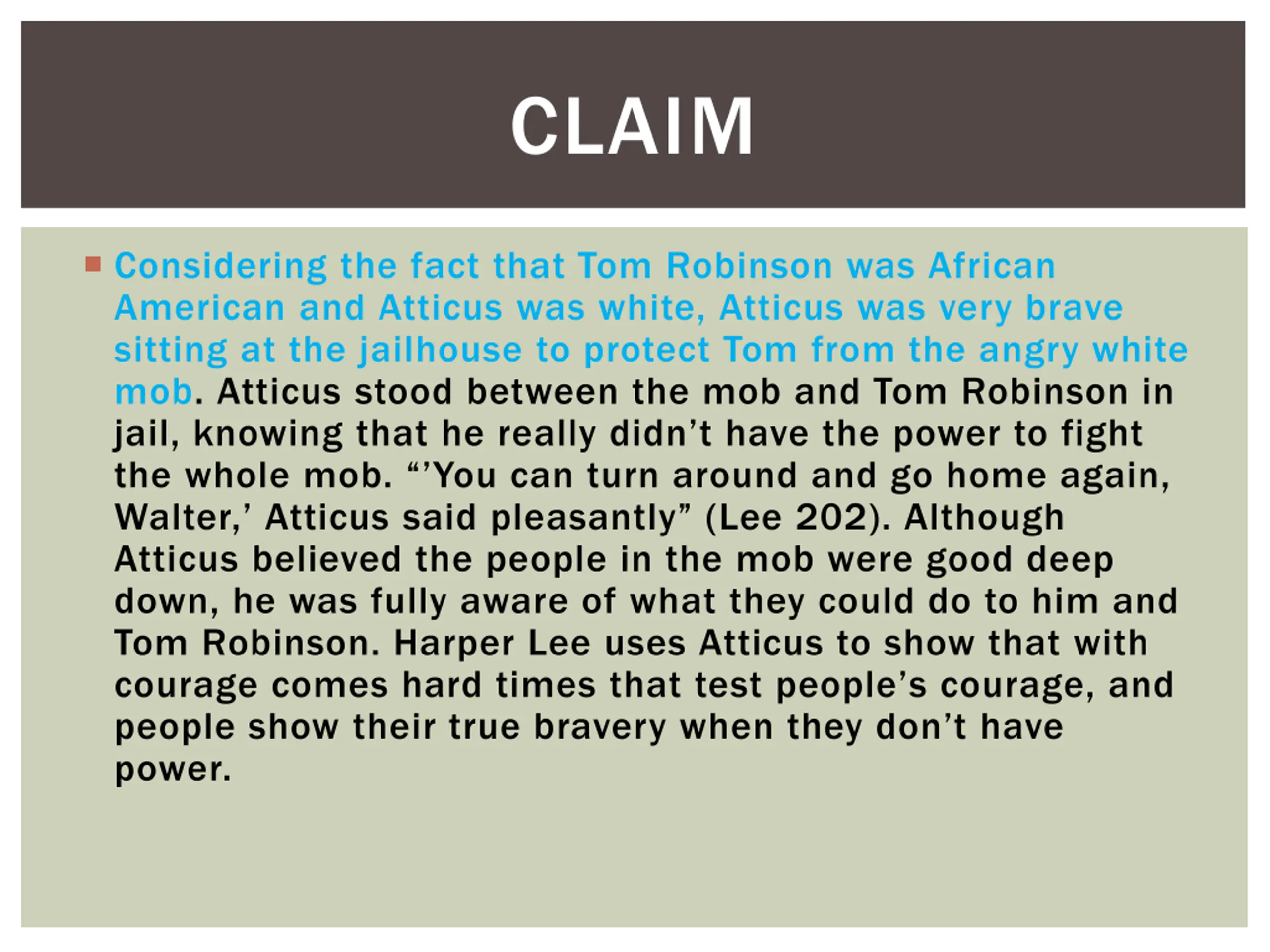 CLAIM

Considering the fact that Tom Robinson was African American and Atticus was white, Atticus was very brave sitting at the jailhouse to protect Tom from the angry white mob. Atticus stood between the mob and Tom Robinson in jail, knowing that he really didn’t have the power to fight the whole mob. “’You can turn around and go home again, Walter,’ Atticus said pleasantly” (Lee 202). Although Atticus believed the people in the mob were good deep down, he was fully aware of what they could do to him and Tom Robinson. Harper Lee uses Atticus to show that with courage comes hard times that test people’s courage, and people show their true bravery when they don’t have power.